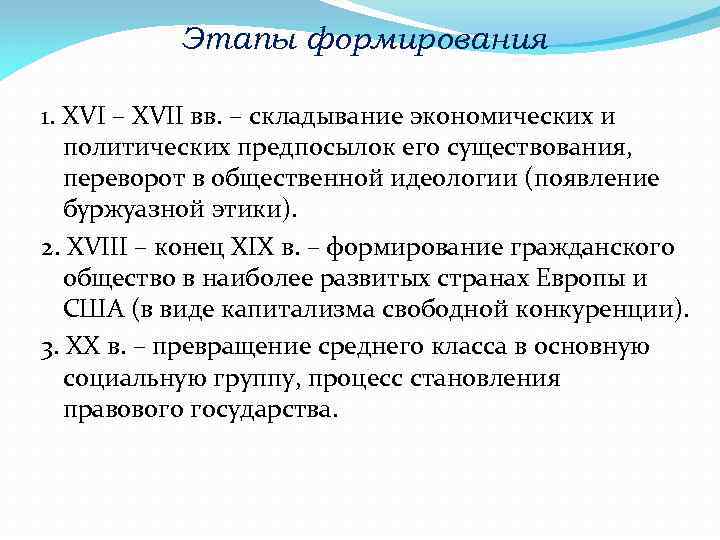 Этапы формирования

1. XVI – XVII вв. – складывание экономических и политических предпосылок его существования, переворот в общественной идеологии (появление буржуазной этики).

2. XVIII – конец XIX в. – формирование гражданского общество в наиболее развитых странах Европы и США (в виде капитализма свободной конкуренции).

3. XX в. – превращение среднего класса в основную социальную группу, процесс становления правового государства.